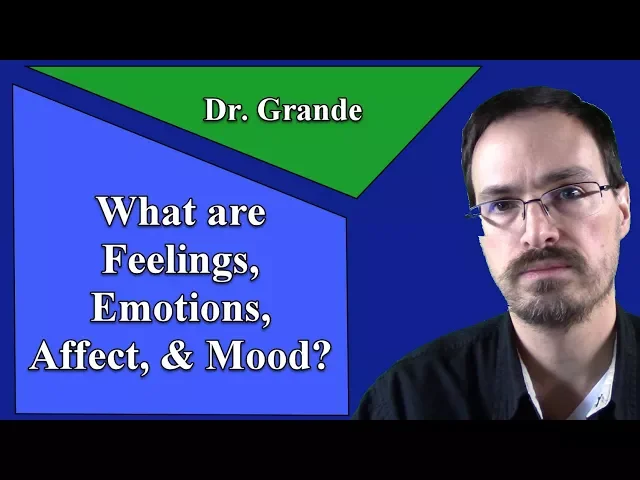 Dr. Grande

What are Feelings, Emotions, Affect, & Mood?